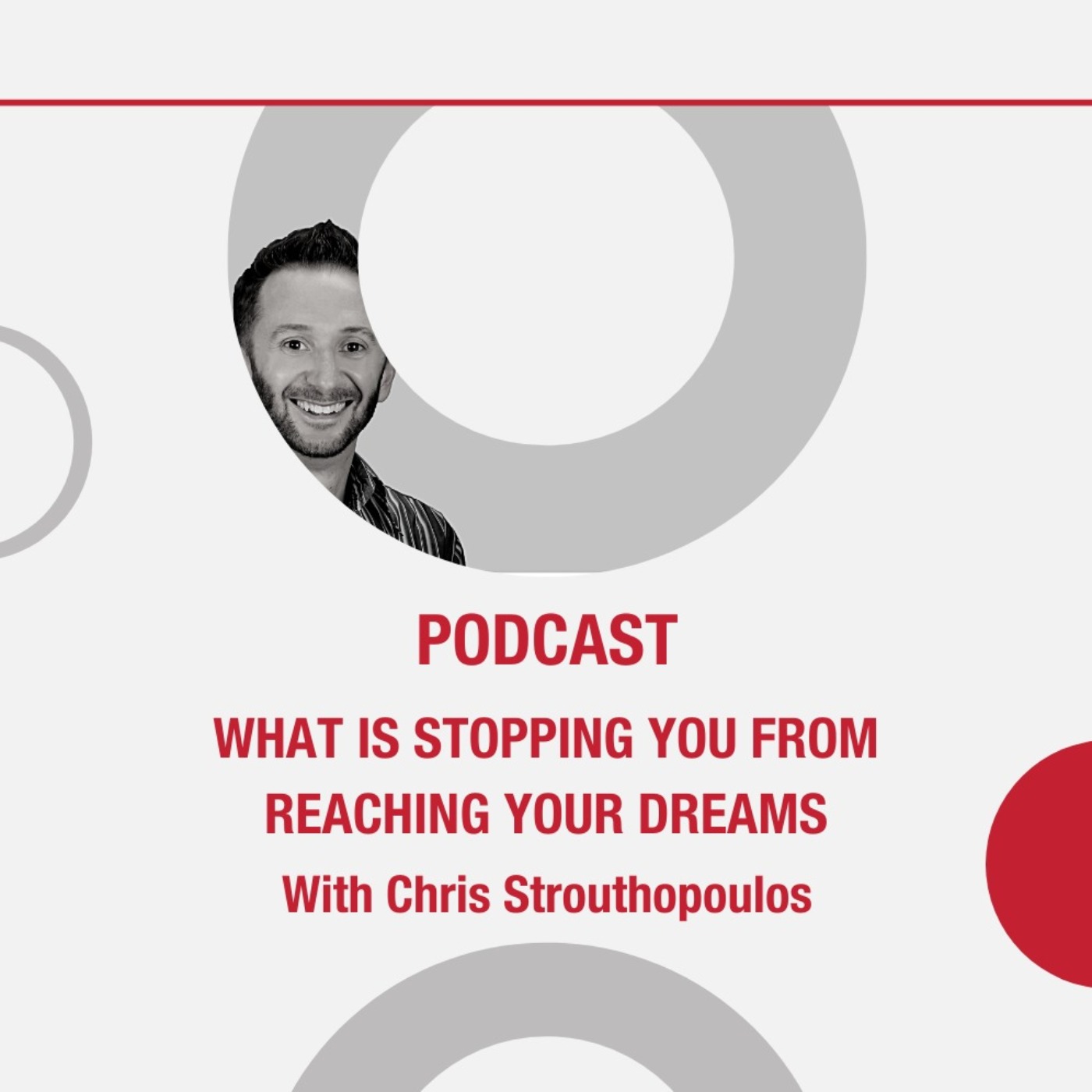 PODCAST

WHAT IS STOPPING YOU FROM REACHING YOUR DREAMS

With Chris Strouthopoulos